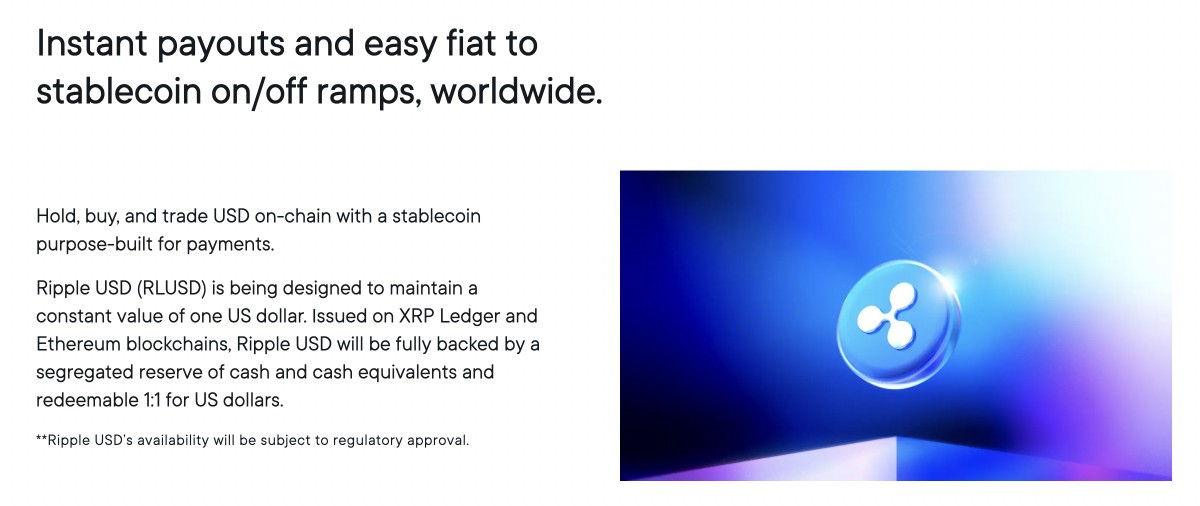 Instant payouts and easy fiat to stablecoin on/off ramps, worldwide.

Hold, buy, and trade USD on-chain with a stablecoin purpose-built for payments.

Ripple USD (RLUSD) is being designed to maintain a constant value of one US dollar. Issued on XRP Ledger and Ethereum blockchains, Ripple USD will be fully backed by a segregated reserve of cash and cash equivalents and redeemable 1:1 for US dollars.

**Ripple USD's availability will be subject to regulatory approval.